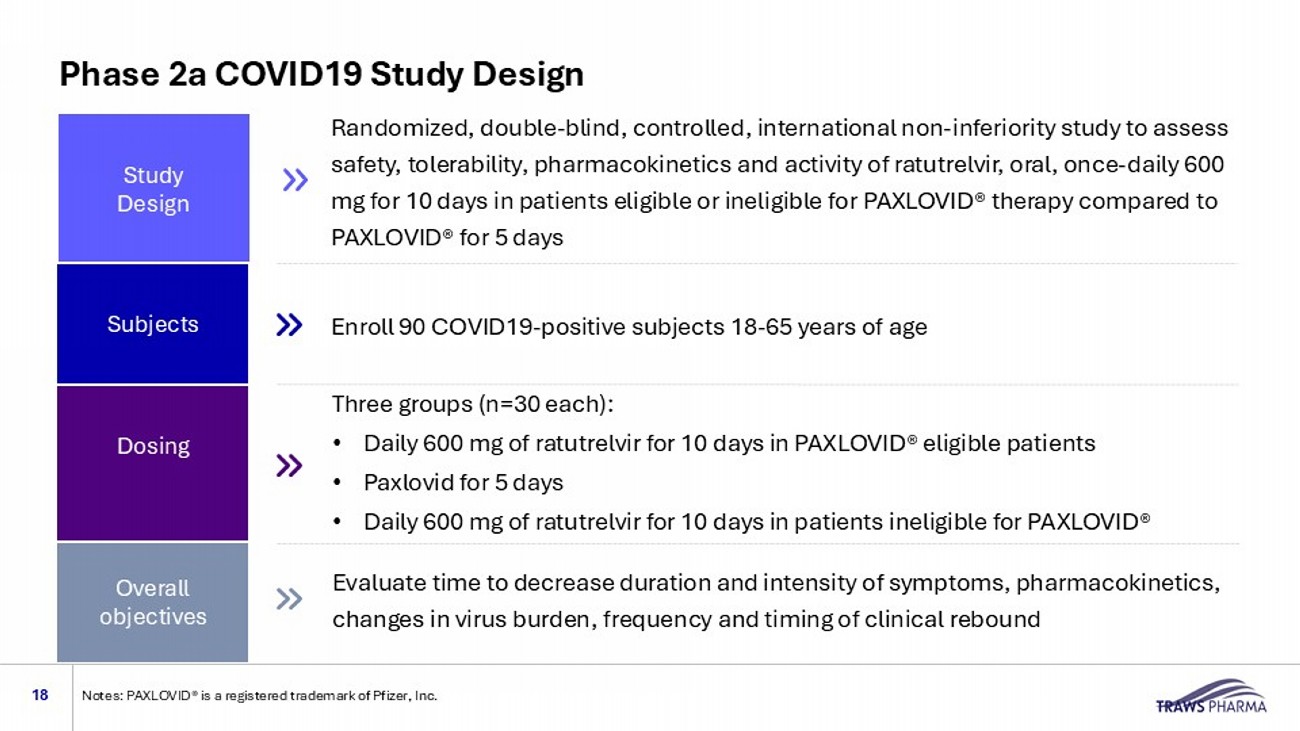 Phase 2a COVID19 Study Design

Study Design

»

Randomized, double-blind, controlled, international non-inferiority study to assess safety, tolerability, pharmacokinetics and activity of ratutrelvir, oral, once-daily 600 mg for 10 days in patients eligible or ineligible for PAXLOVID® therapy compared to PAXLOVID® for 5 days

Subjects

»

Enroll 90 COVID19-positive subjects 18-65 years of age

Dosing

»

Three groups (n=30 each):

• Daily 600 mg of ratutrelvir for 10 days in PAXLOVID® eligible patients
• Paxlovid for 5 days
• Daily 600 mg of ratutrelvir for 10 days in patients ineligible for PAXLOVID®

Overall objectives

»

Evaluate time to decrease duration and intensity of symptoms, pharmacokinetics, changes in virus burden, frequency and timing of clinical rebound

18

Notes: PAXLOVID® is a registered trademark of Pfizer, Inc.

TRAWS PHARMA